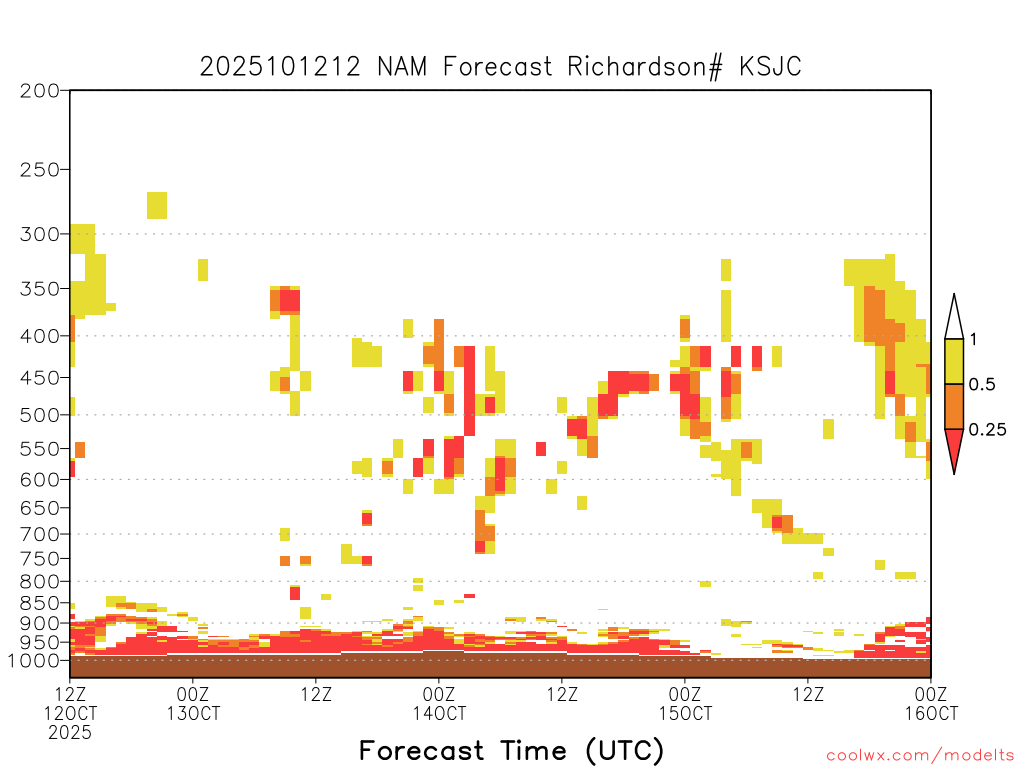 2025101212 NAM Forecast Richardson# KSJC

200
250
300
350
400
450
500
550
600
650
700
750
800
850
900
950
1000

1
0.5
0.25

12Z 12OCT 2025
00Z 13OCT
12Z
00Z 14OCT
12Z
00Z 15OCT
12Z
00Z 16OCT

Forecast Time (UTC)

coolwx.com/modelts